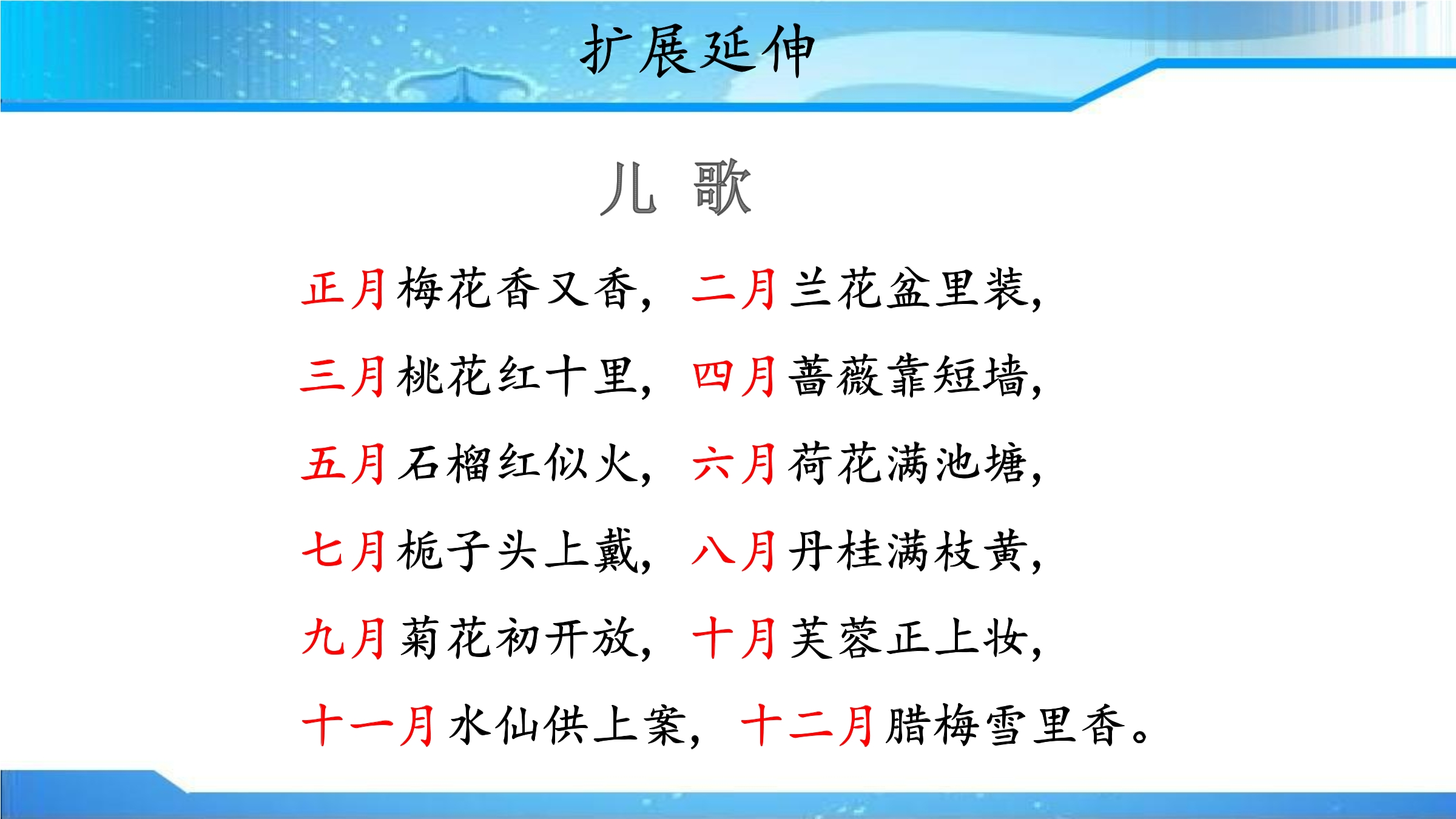 扩展延伸

儿 歌

正月梅花香又香，二月兰花盆里装，

三月桃花红十里，四月蔷薇靠短墙，

五月石榴红似火，六月荷花满池塘，

七月栀子头上戴，八月丹桂满枝黄，

九月菊花初开放，十月芙蓉正上妆，

十一月水仙供上案，十二月腊梅雪里香。